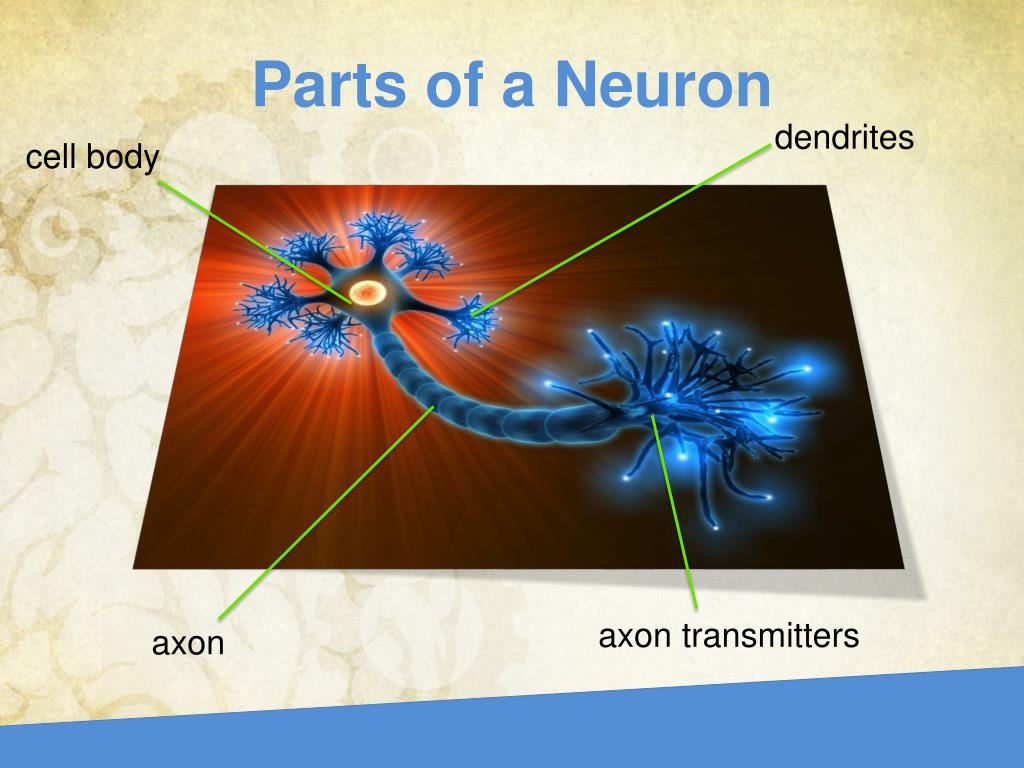 Parts of a Neuron

cell body

dendrites

axon

axon transmitters